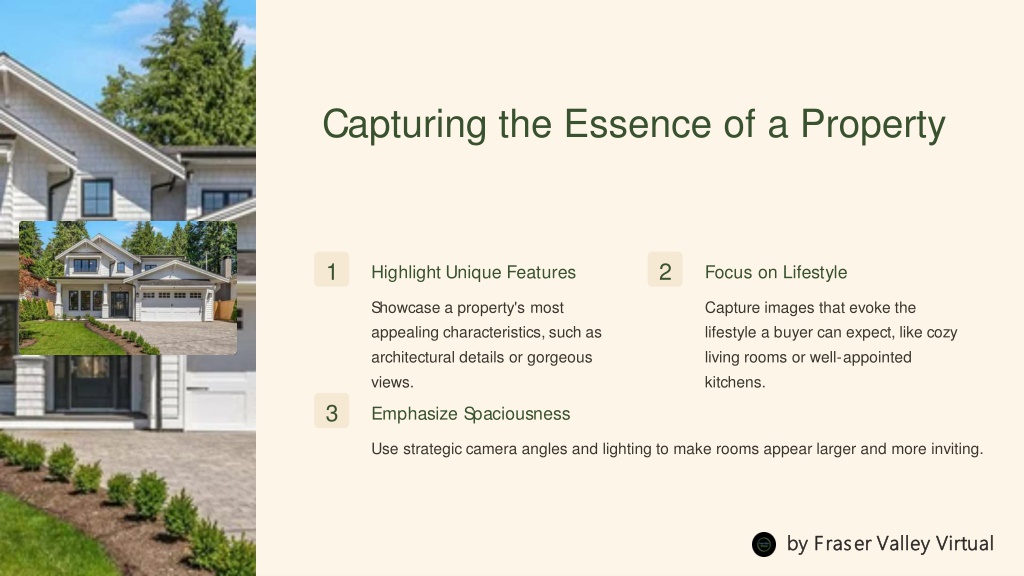 Capturing the Essence of a Property

1

Highlight Unique Features

Showcase a property's most appealing characteristics, such as architectural details or gorgeous views.

2

Focus on Lifestyle

Capture images that evoke the lifestyle a buyer can expect, like cozy living rooms or well-appointed kitchens.

3

Emphasize Spaciousness

Use strategic camera angles and lighting to make rooms appear larger and more inviting.

by Fraser Valley Virtual